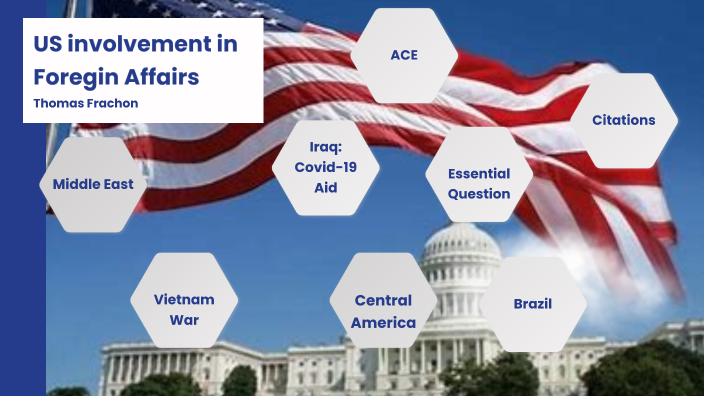 US involvement in Foregin Affairs
Thomas Frachon

ACE

Citations

Middle East

Iraq: Covid-19 Aid

Essential Question

Vietnam War

Central America

Brazil